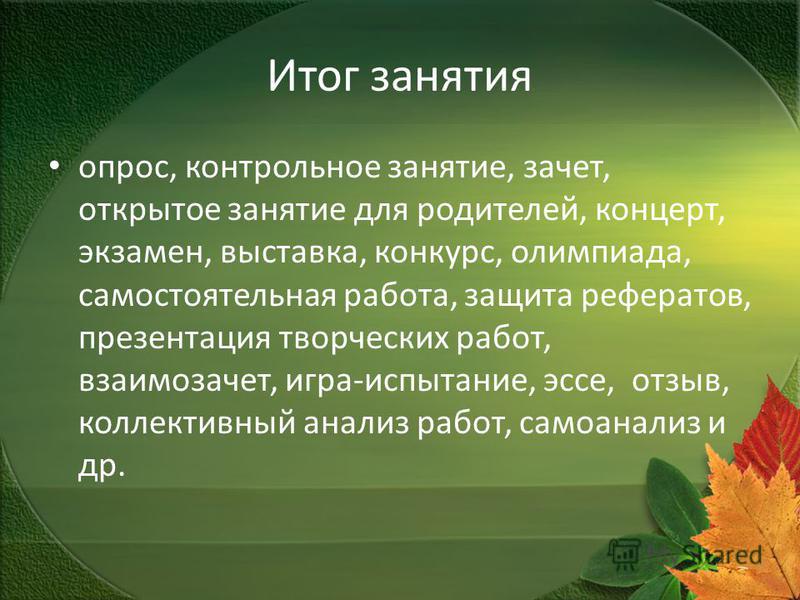 Итог занятия

• опрос, контрольное занятие, зачет, открытое занятие для родителей, концерт, экзамен, выставка, конкурс, олимпиада, самостоятельная работа, защита рефератов, презентация творческих работ, взаимозачет, игра-испытание, эссе, отзыв, коллективный анализ работ, самоанализ и др.

MyShared